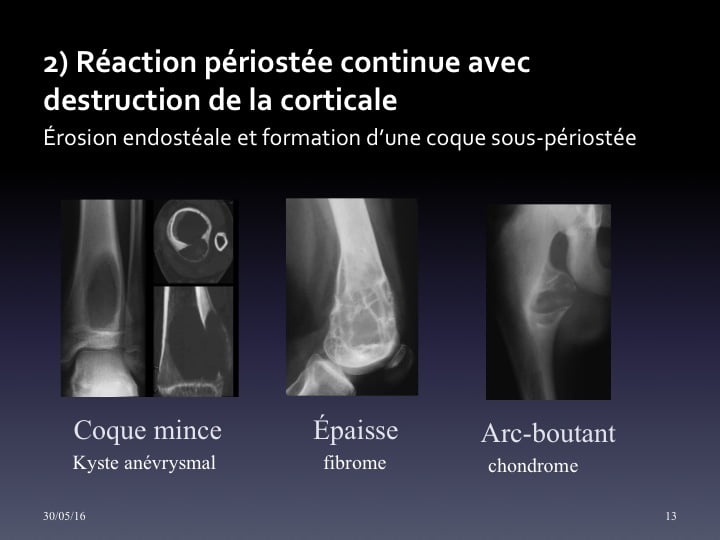 2) Réaction périostée continue avec destruction de la corticale

Érosion endostéale et formation d'une coque sous-périostée

Coque mince
Kyste anévrysmal

Épaisse
fibrome

Arc-boutant
chondrome

30/05/16

13